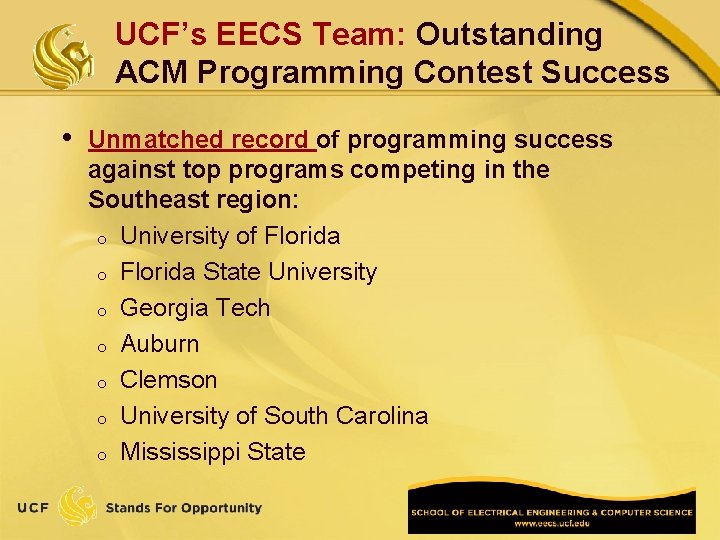 UCF's EECS Team: Outstanding ACM Programming Contest Success

• Unmatched record of programming success against top programs competing in the Southeast region:

o University of Florida
o Florida State University
o Georgia Tech
o Auburn
o Clemson
o University of South Carolina
o Mississippi State

UCF Stands For Opportunity

SCHOOL OF ELECTRICAL ENGINEERING & COMPUTER SCIENCE
www.eecs.ucf.edu